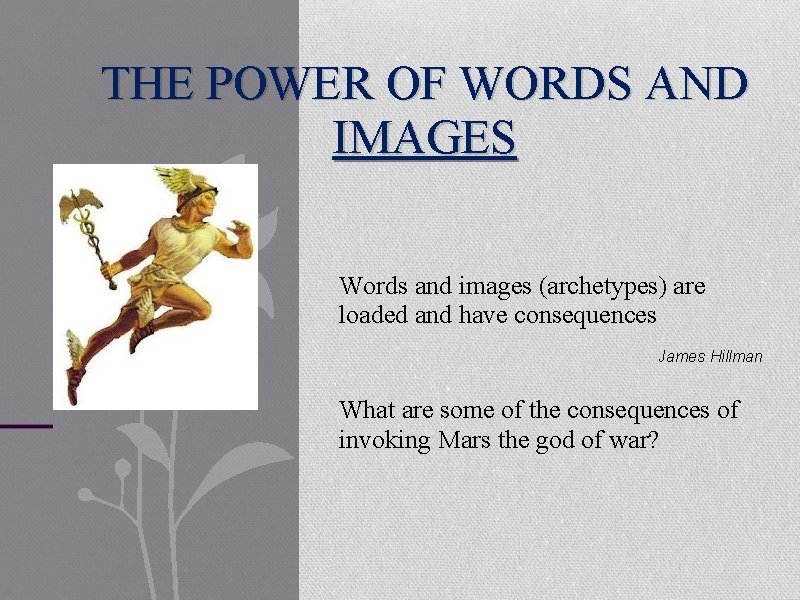 THE POWER OF WORDS AND IMAGES

Words and images (archetypes) are loaded and have consequences

James Hillman

What are some of the consequences of invoking Mars the god of war?